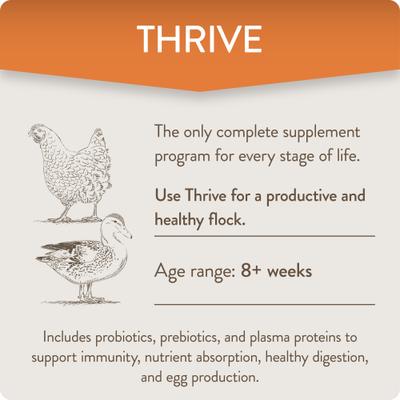 THRIVE

The only complete supplement program for every stage of life.

Use Thrive for a productive and healthy flock.

Age range: 8+ weeks

Includes probiotics, prebiotics, and plasma proteins to support immunity, nutrient absorption, healthy digestion, and egg production.